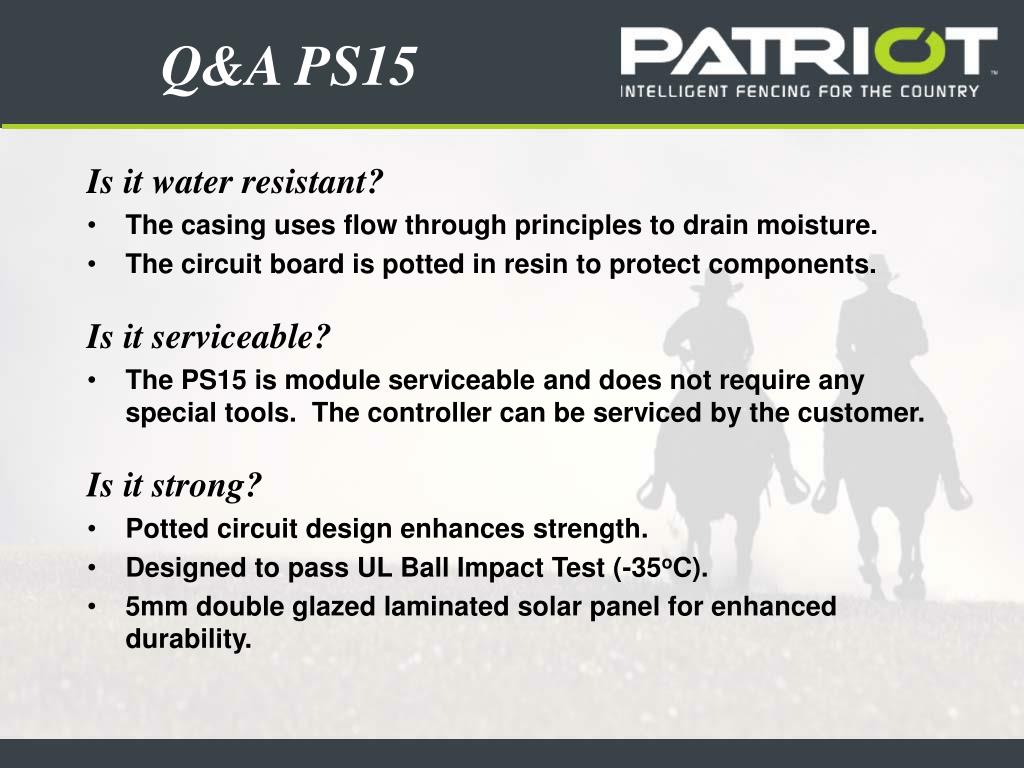 Q&A PS15

PATRIOT™
INTELLIGENT FENCING FOR THE COUNTRY

Is it water resistant?
• The casing uses flow through principles to drain moisture.
• The circuit board is potted in resin to protect components.

Is it serviceable?
• The PS15 is module serviceable and does not require any special tools. The controller can be serviced by the customer.

Is it strong?
• Potted circuit design enhances strength.
• Designed to pass UL Ball Impact Test (-35ºC).
• 5mm double glazed laminated solar panel for enhanced durability.